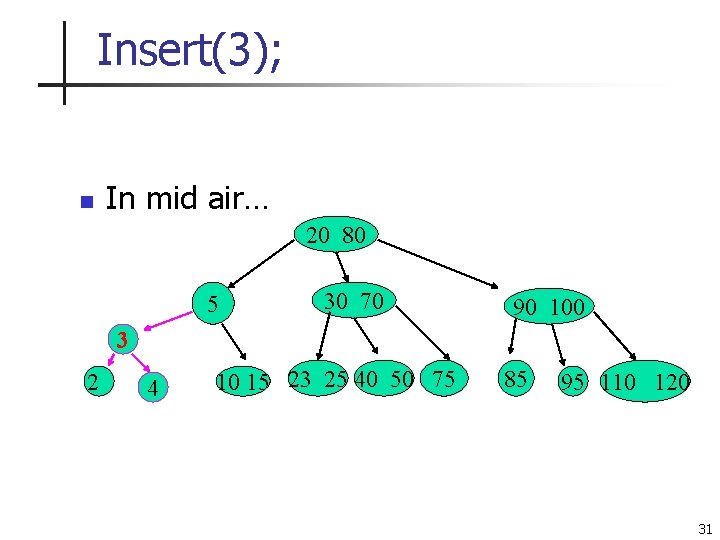 Insert(3);

In mid air…

20 80

5

30 70

90 100

3

2

4

10 15

23 25

40 50

75

85

95

110 120

31